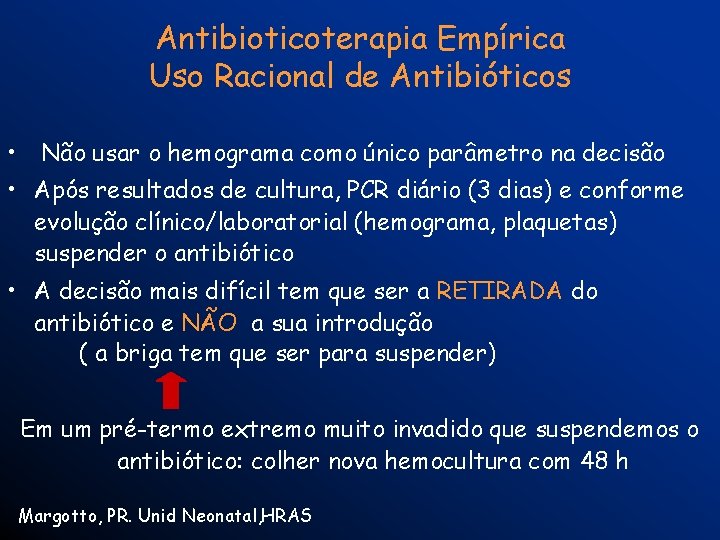 Antibioticoterapia Empírica
Uso Racional de Antibióticos

• Não usar o hemograma como único parâmetro na decisão
• Após resultados de cultura, PCR diário (3 dias) e conforme evolução clínico/laboratorial (hemograma, plaquetas) suspender o antibiótico
• A decisão mais difícil tem que ser a RETIRADA do antibiótico e NÃO a sua introdução
( a briga tem que ser para suspender)

Em um pré-termo extremo muito invadido que suspendemos o antibiótico: colher nova hemocultura com 48 h

Margotto, PR. Unid Neonatal,HRAS